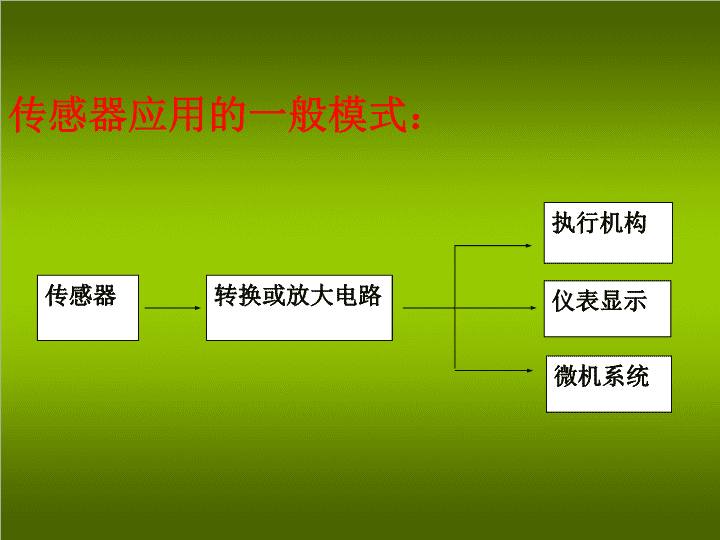 传感器应用的一般模式：

传感器

转换或放大电路

执行机构

仪表显示

微机系统